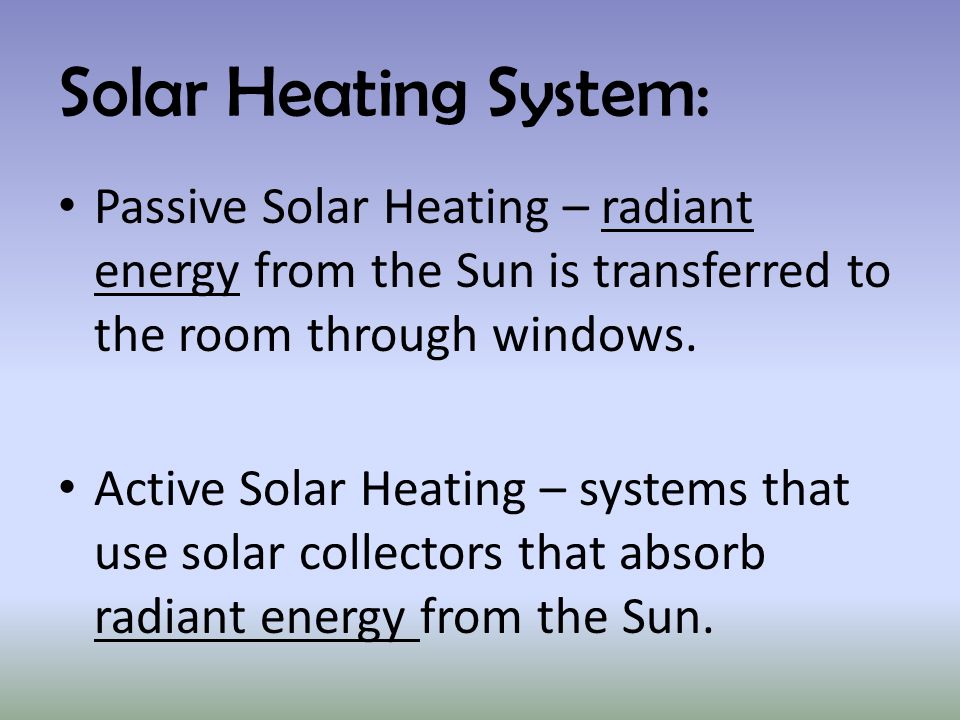 Solar Heating System:

• Passive Solar Heating – radiant energy from the Sun is transferred to the room through windows.

• Active Solar Heating – systems that use solar collectors that absorb radiant energy from the Sun.